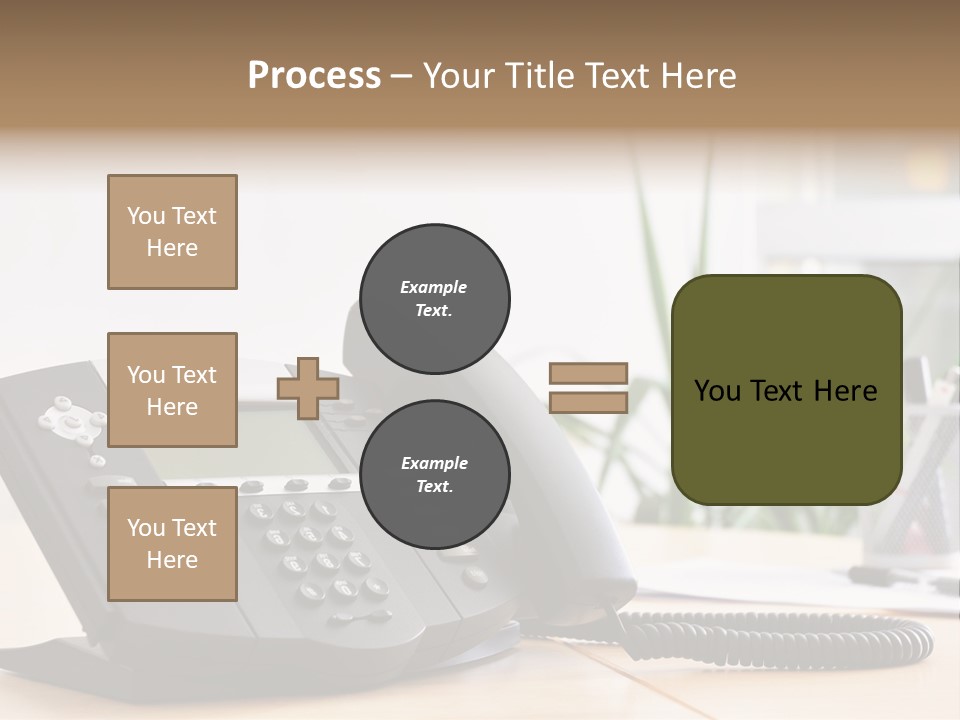 Process – Your Title Text Here

You Text Here

You Text Here

You Text Here

Example Text.

Example Text.

You Text Here